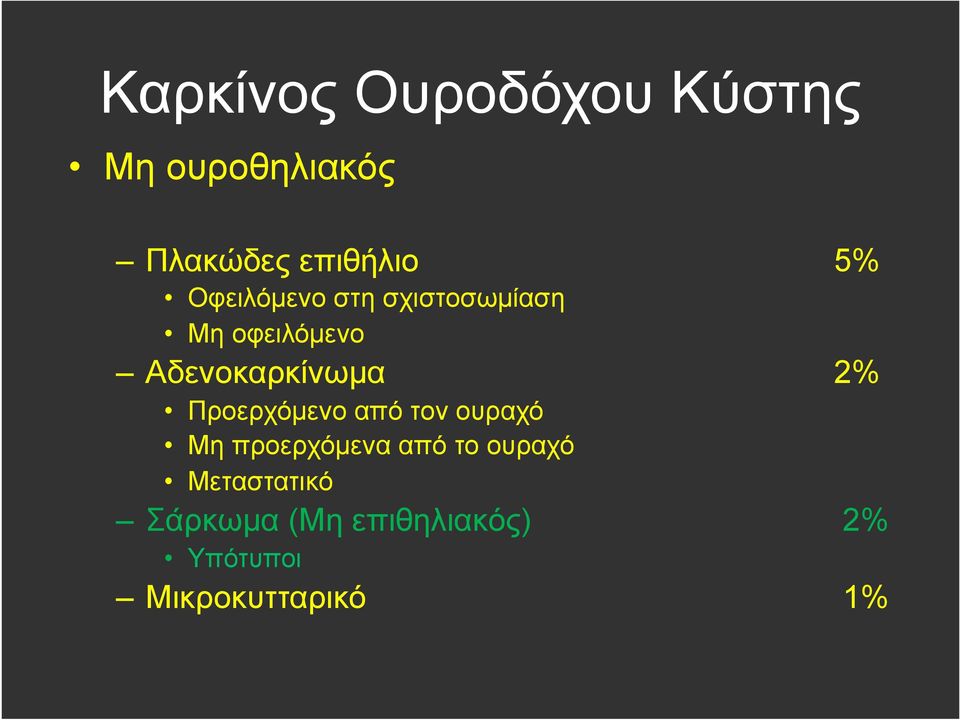 Καρκίνος Ουροδόχου Κύστης

• Μη ουροθηλιακός

– Πλακώδες επιθήλιο 5%
• Οφειλόμενο στη σχιστοσωμίαση
• Μη οφειλόμενο

– Αδενοκαρκίνωμα 2%
• Προερχόμενο από τον ουραχό
• Μη προερχόμενα από το ουραχό
• Μεταστατικό

– Σάρκωμα (Μη επιθηλιακός) 2%
• Υπότυποι

– Μικροκυτταρικό 1%